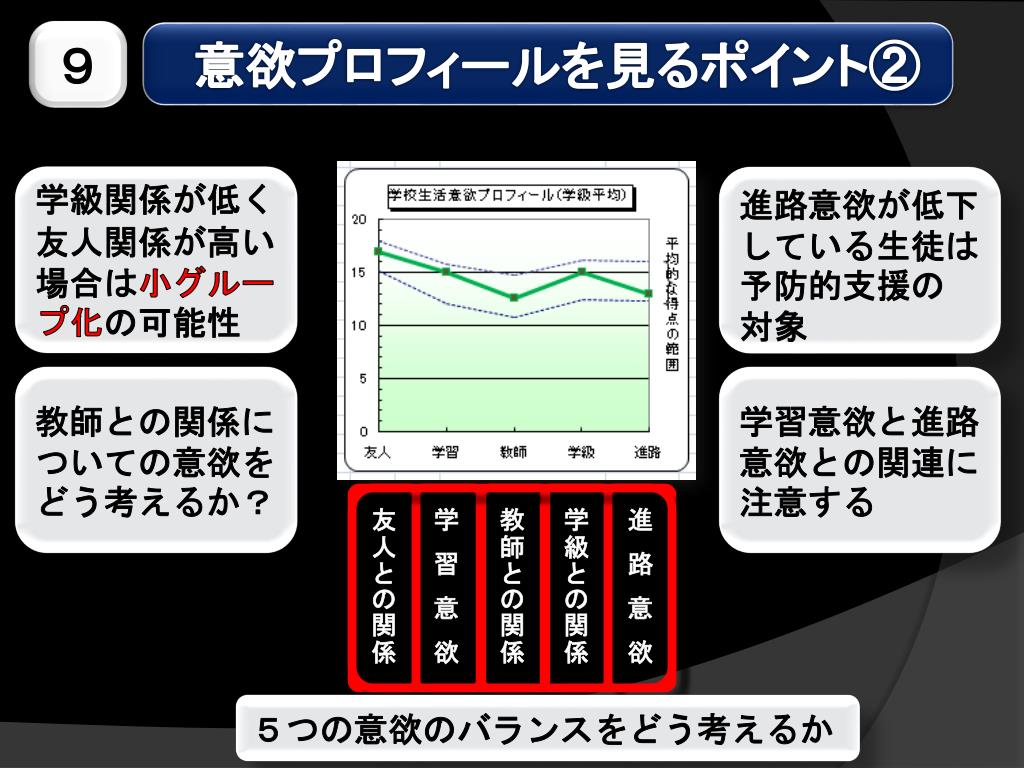 ９

意欲プロフィールを見るポイント②

学級関係が低く友人関係が高い場合は小グループ化の可能性

教師との関係についての意欲をどう考えるか？

学校生活意欲プロフィール（学級平均）

20
15
10
5
0

友人　学習　教師　学級　進路

平均的な得点の範囲

進路意欲が低下している生徒は予防的支援の対象

学習意欲と進路意欲との関連に注意する

友人との関係

学習意欲

教師との関係

学級との関係

進路意欲

５つの意欲のバランスをどう考えるか